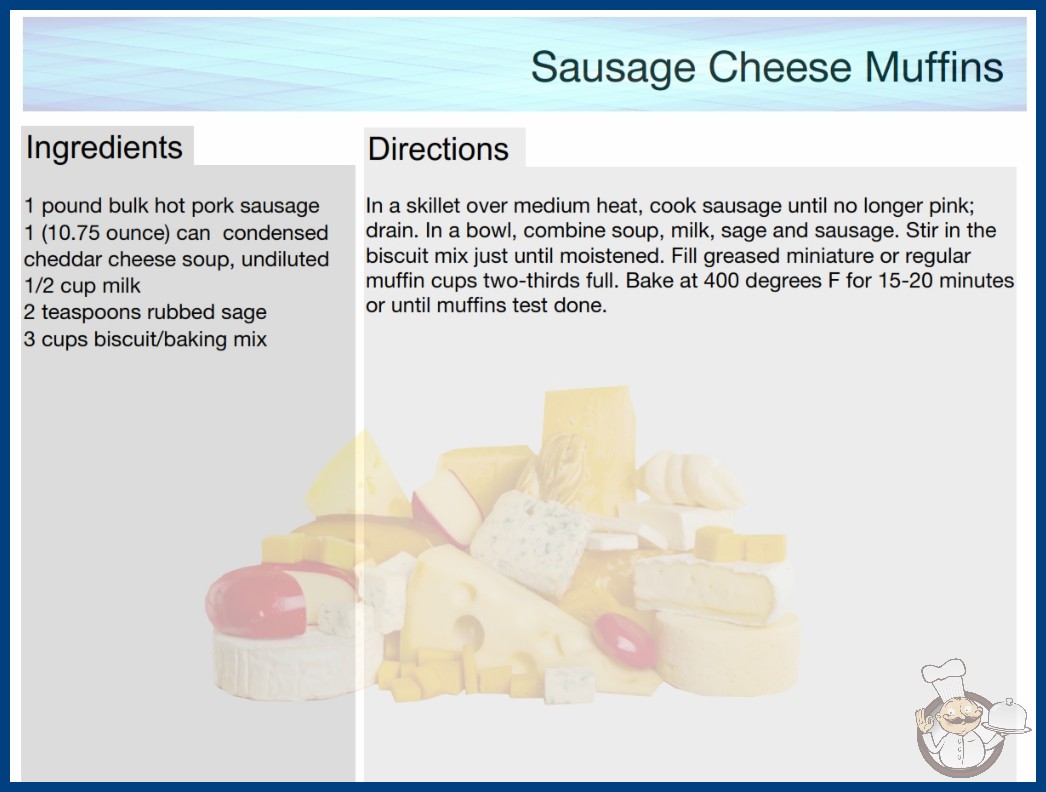 Sausage Cheese Muffins

Ingredients

1 pound bulk hot pork sausage
1 (10.75 ounce) can condensed cheddar cheese soup, undiluted
1/2 cup milk
2 teaspoons rubbed sage
3 cups biscuit/baking mix

Directions

In a skillet over medium heat, cook sausage until no longer pink; drain. In a bowl, combine soup, milk, sage and sausage. Stir in the biscuit mix just until moistened. Fill greased miniature or regular muffin cups two-thirds full. Bake at 400 degrees F for 15-20 minutes or until muffins test done.